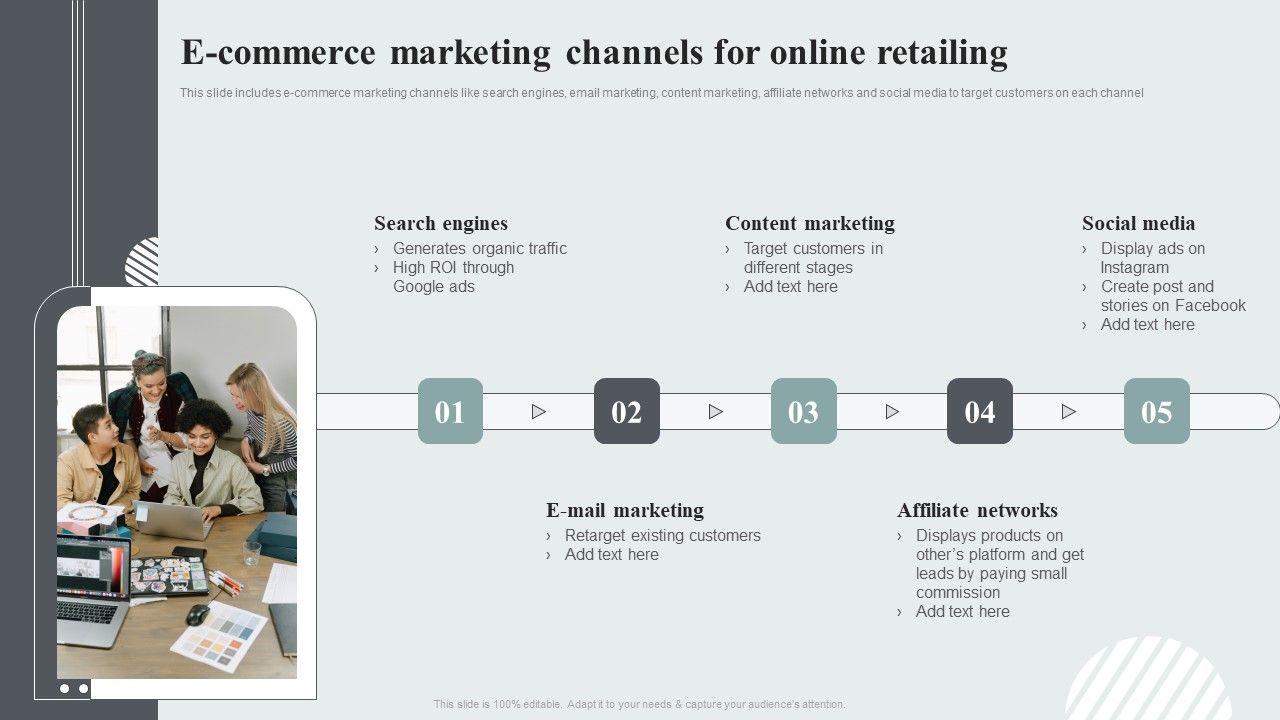 E-commerce marketing channels for online retailing

This slide includes e-commerce marketing channels like search engines, email marketing, content marketing, affiliate networks and social media to target customers on each channel

Search engines
› Generates organic traffic
› High ROI through Google ads

Content marketing
› Target customers in different stages
› Add text here

Social media
› Display ads on Instagram
› Create post and stories on Facebook
› Add text here

01

02

03

04

05

E-mail marketing
› Retarget existing customers
› Add text here

Affiliate networks
› Displays products on other's platform and get leads by paying small commission
› Add text here

This slide is 100% editable. Adapt it to your needs & capture your audience's attention.